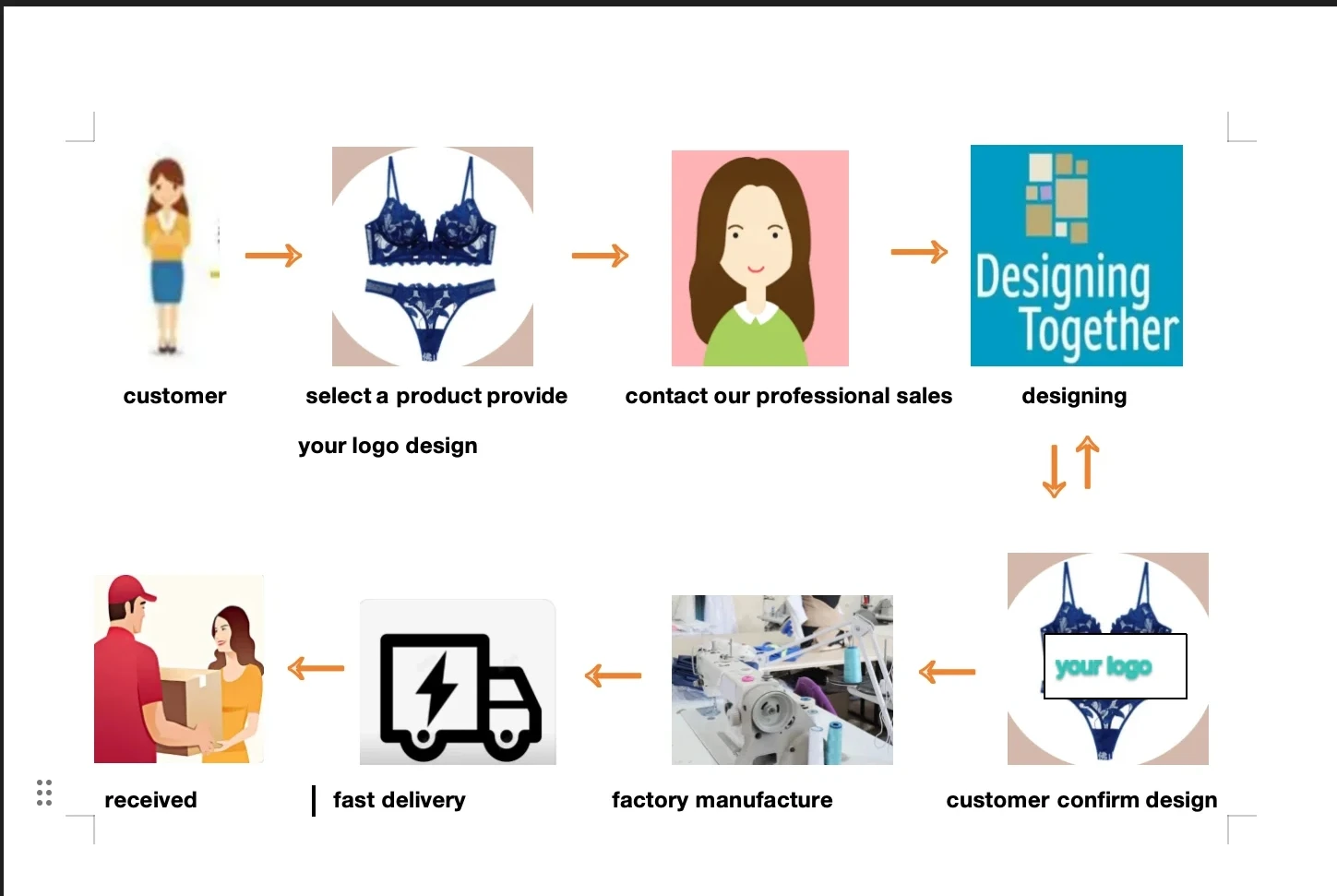 Designing Together

customer

select a product provide your logo design

contact our professional sales

designing

your logo

received

fast delivery

factory manufacture

customer confirm design